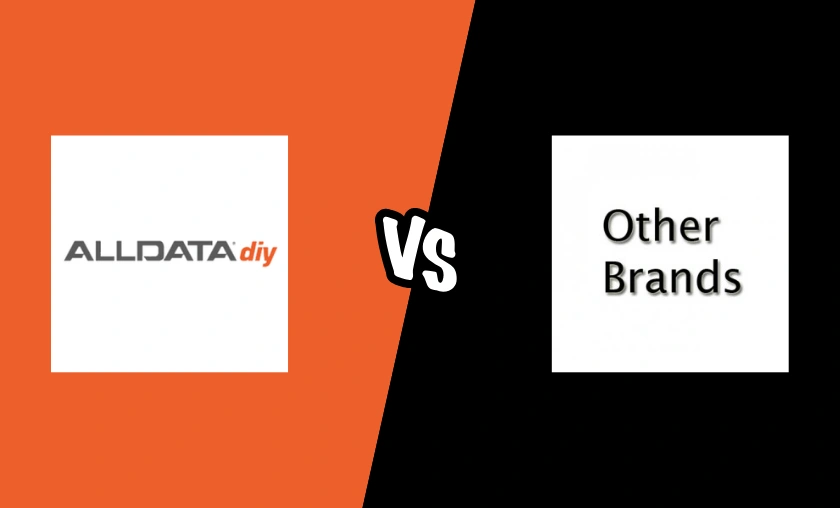 ALLDATA diy

VS

Other Brands